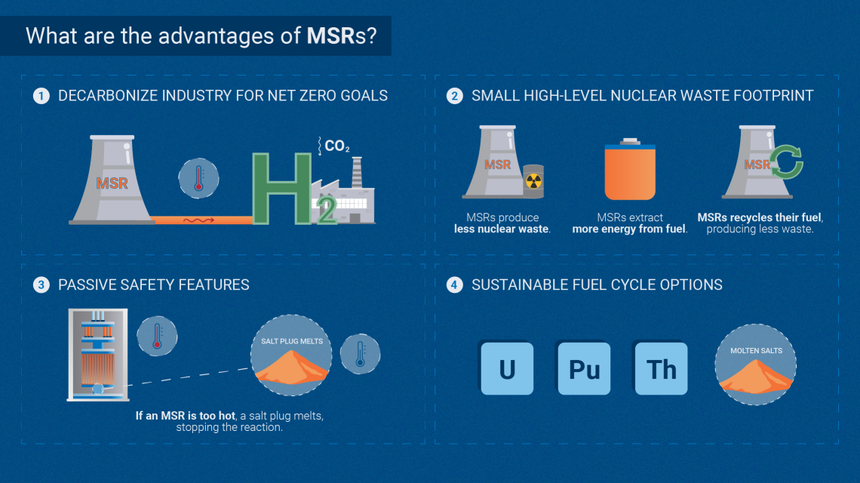 What are the advantages of MSRs?

1 DECARBONIZE INDUSTRY FOR NET ZERO GOALS

MSR

$CO_2$

$H_2$

2 SMALL HIGH-LEVEL NUCLEAR WASTE FOOTPRINT

MSR

MSRs produce less nuclear waste.

MSRs extract more energy from fuel.

MSR

MSRs recycles their fuel, producing less waste.

3 PASSIVE SAFETY FEATURES

SALT PLUG MELTS

If an MSR is too hot, a salt plug melts, stopping the reaction.

4 SUSTAINABLE FUEL CYCLE OPTIONS

U

Pu

Th

MOLTEN SALTS